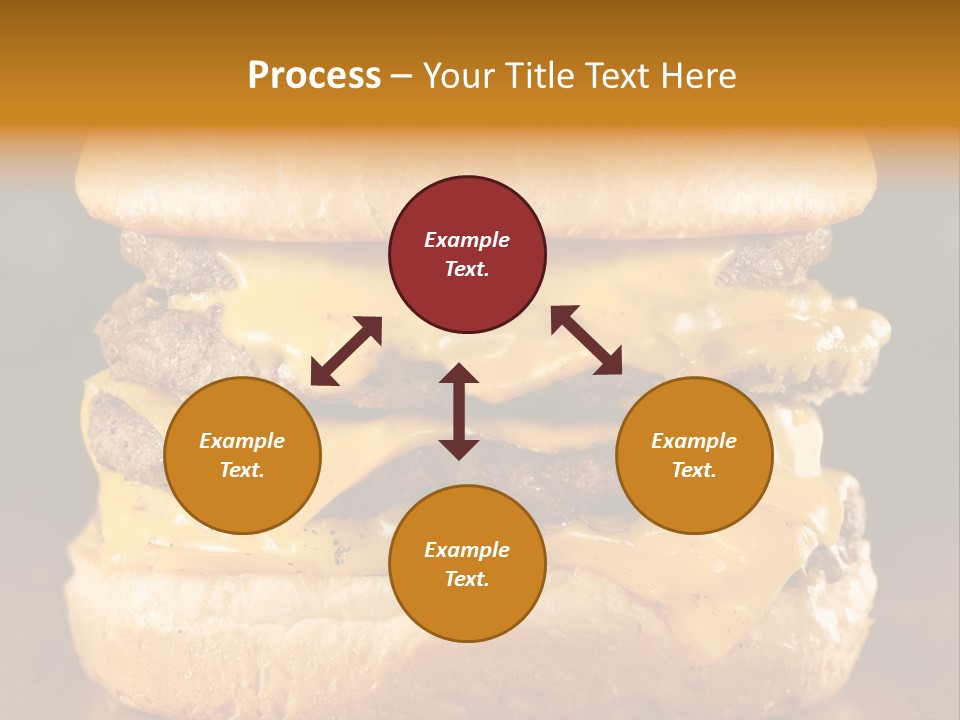 Process – Your Title Text Here

Example Text.

Example Text.

Example Text.

Example Text.